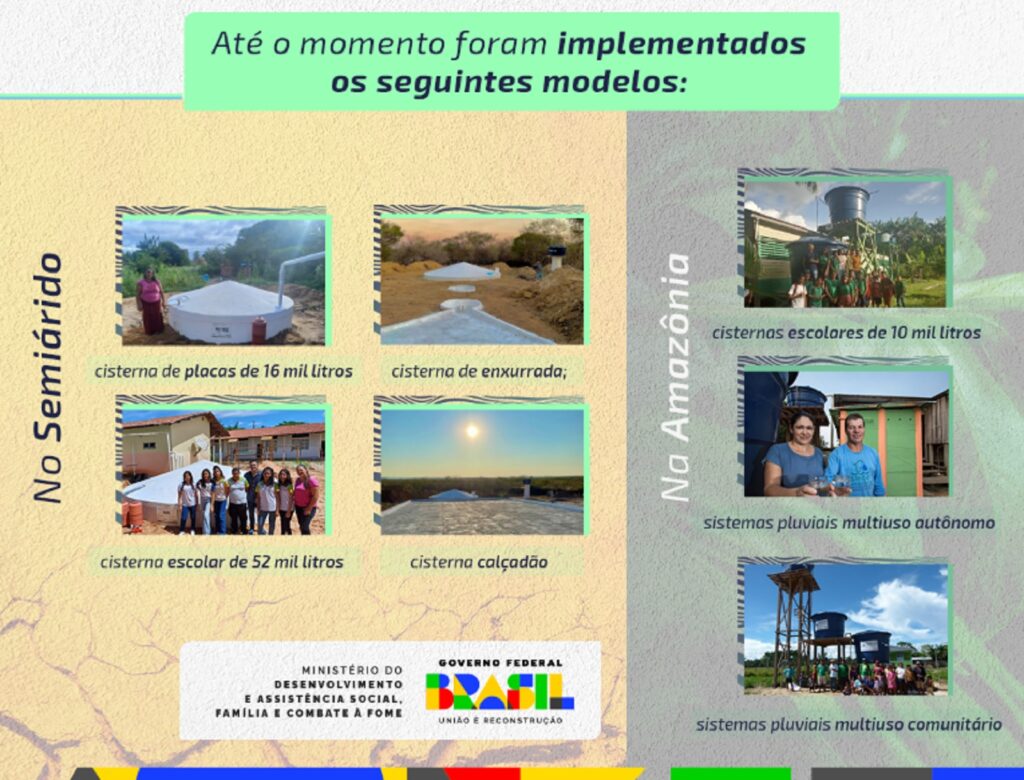 Até o momento foram implementados os seguintes modelos:

No Semiárido

cisterna de placas de 16 mil litros

cisterna de enxurrada;

cisterna escolar de 52 mil litros

cisterna calçadão

Na Amazônia

cisternas escolares de 10 mil litros

sistemas pluviais multiuso autônomo

sistemas pluviais multiuso comunitário

MINISTÉRIO DO DESENVOLVIMENTO E ASSISTÊNCIA SOCIAL, FAMÍLIA E COMBATE À FOME

GOVERNO FEDERAL
BRASIL
UNIÃO E RECONSTRUÇÃO